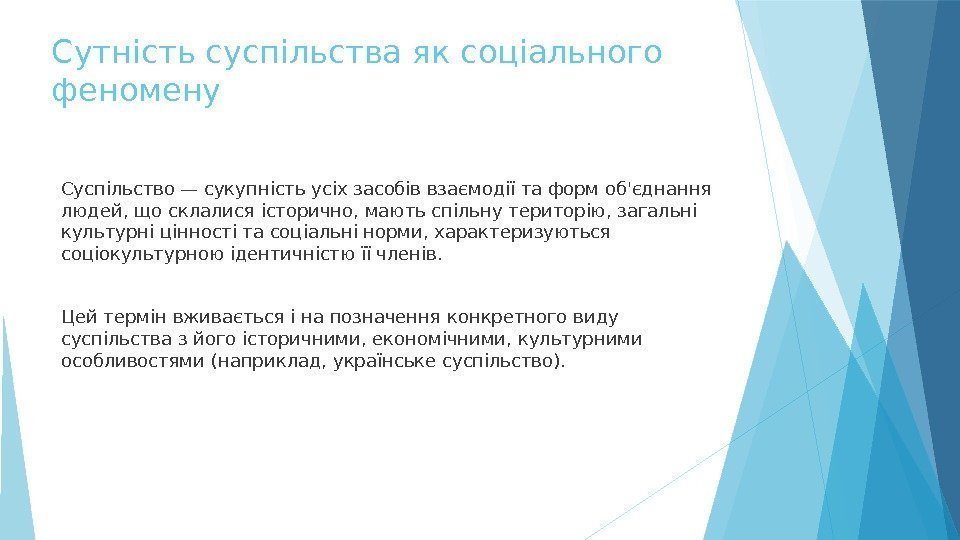 Сутність суспільства як соціального феномену

Суспільство — сукупність усіх засобів взаємодії та форм об'єднання людей, що склалися історично, мають спільну територію, загальні культурні цінності та соціальні норми, характеризуються соціокультурною ідентичністю її членів.

Цей термін вживається і на позначення конкретного виду суспільства з його історичними, економічними, культурними особливостями (наприклад, українське суспільство).